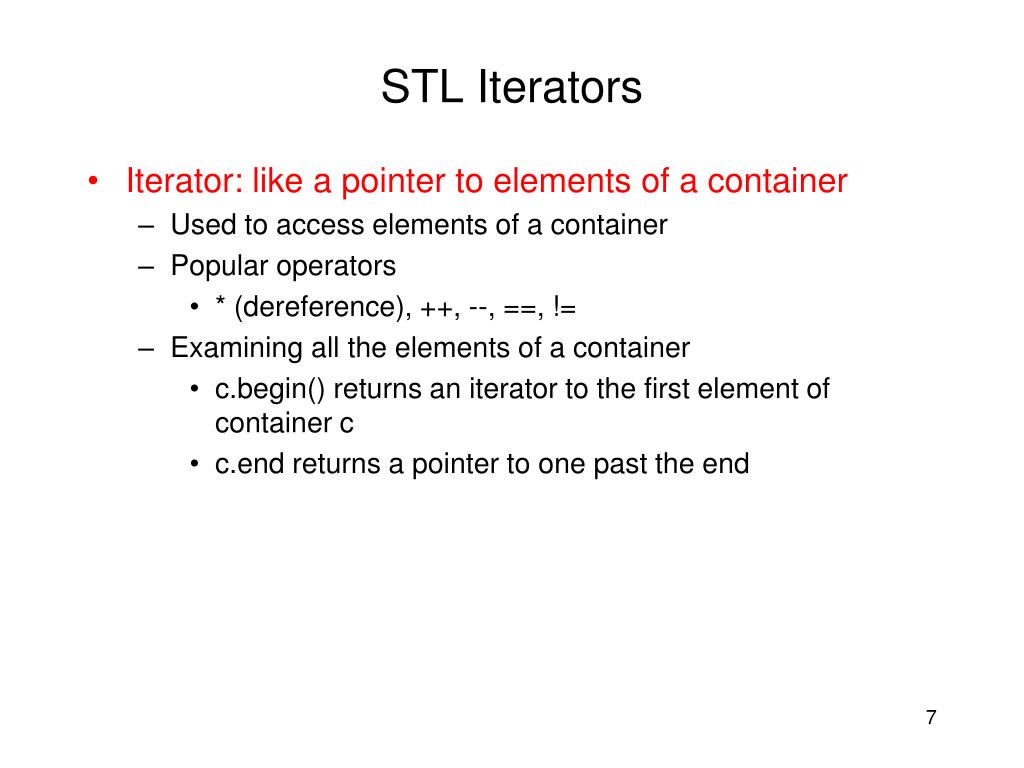 STL Iterators

• Iterator: like a pointer to elements of a container
  – Used to access elements of a container
  – Popular operators
    • * (dereference), ++, --, ==, !=
  – Examining all the elements of a container
    • c.begin() returns an iterator to the first element of container c
    • c.end returns a pointer to one past the end

7